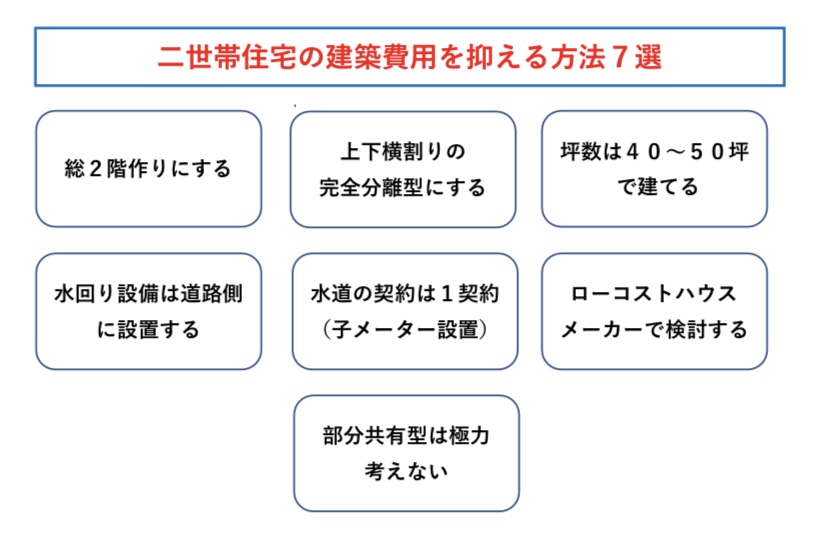 二世帯住宅の建築費用を抑える方法７選

総２階作りにする

上下横割りの完全分離型にする

坪数は４０～５０坪で建てる

水回り設備は道路側に設置する

水道の契約は１契約（子メーター設置）

ローコストハウスメーカーで検討する

部分共有型は極力考えない